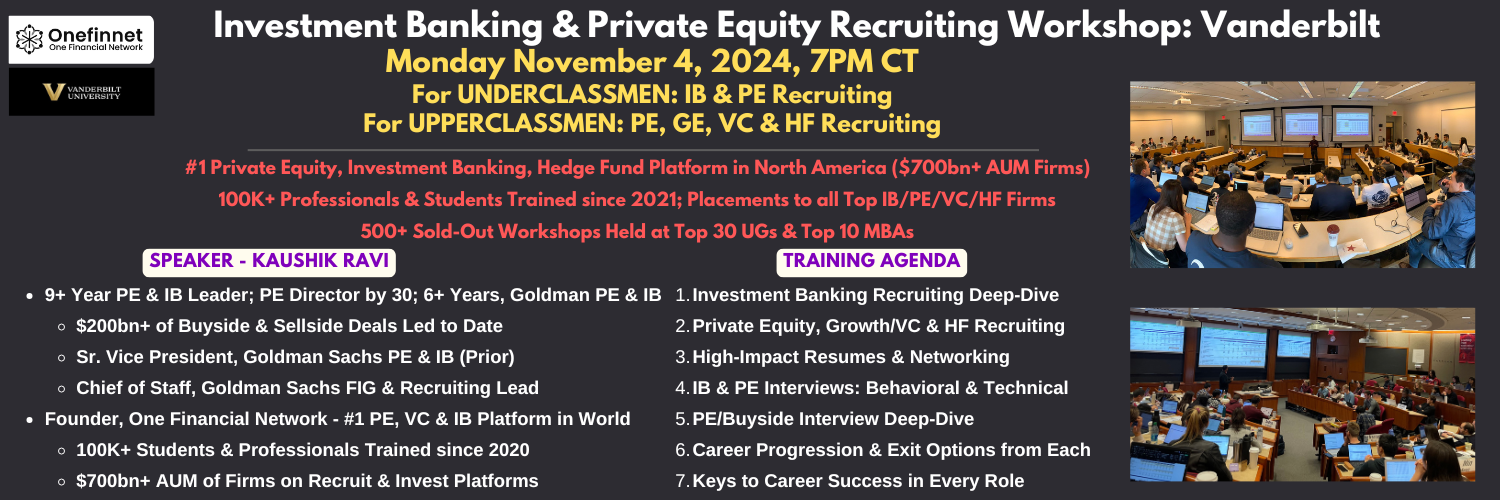 Onefinnet
One Financial Network

VANDERBILT UNIVERSITY

Investment Banking & Private Equity Recruiting Workshop: Vanderbilt
Monday November 4, 2024, 7PM CT
For UNDERCLASSMEN: IB & PE Recruiting
For UPPERCLASSMEN: PE, GE, VC & HF Recruiting

#1 Private Equity, Investment Banking, Hedge Fund Platform in North America ($700bn+ AUM Firms)
100K+ Professionals & Students Trained since 2021; Placements to all Top IB/PE/VC/HF Firms
500+ Sold-Out Workshops Held at Top 30 UGs & Top 10 MBAs

SPEAKER - KAUSHIK RAVI

- 9+ Year PE & IB Leader; PE Director by 30; 6+ Years, Goldman PE & IB
  - $200bn+ of Buyside & Sellside Deals Led to Date
  - Sr. Vice President, Goldman Sachs PE & IB (Prior)
  - Chief of Staff, Goldman Sachs FIG & Recruiting Lead
- Founder, One Financial Network - #1 PE, VC & IB Platform in World
  - 100K+ Students & Professionals Trained since 2020
  - $700bn+ AUM of Firms on Recruit & Invest Platforms

TRAINING AGENDA

1. Investment Banking Recruiting Deep-Dive
2. Private Equity, Growth/VC & HF Recruiting
3. High-Impact Resumes & Networking
4. IB & PE Interviews: Behavioral & Technical
5. PE/Buyside Interview Deep-Dive
6. Career Progression & Exit Options from Each
7. Keys to Career Success in Every Role